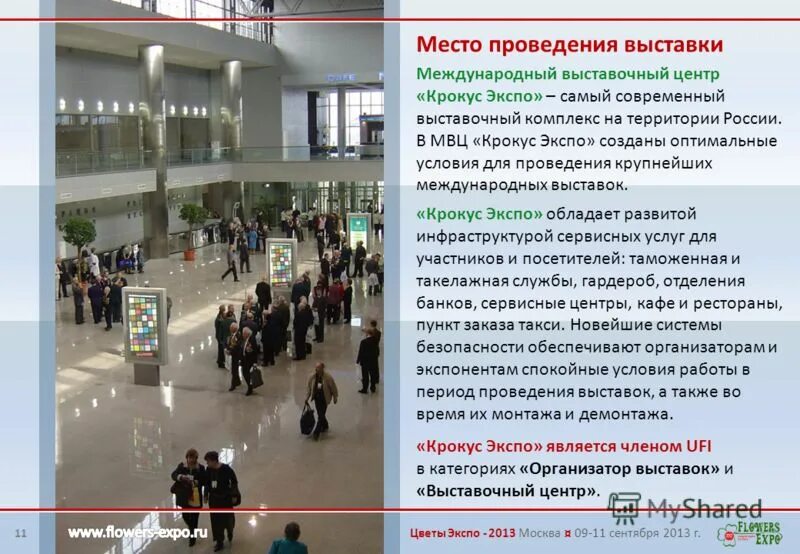 Место проведения выставки

Международный выставочный центр «Крокус Экспо» – самый современный выставочный комплекс на территории России. В МВЦ «Крокус Экспо» созданы оптимальные условия для проведения крупнейших международных выставок.

«Крокус Экспо» обладает развитой инфраструктурой сервисных услуг для участников и посетителей: таможенная и такелажная службы, гардероб, отделения банков, сервисные центры, кафе и рестораны, пункт заказа такси. Новейшие системы безопасности обеспечивают организаторам и экспонентам спокойные условия работы в период проведения выставок, а также во время их монтажа и демонтажа.

«Крокус Экспо» является членом UFI в категориях «Организатор выставок» и «Выставочный центр».

MyShared

11 www.flowers-expo.ru Цветы Экспо - 2013 Москва ¤ 09-11 сентября 2013 г. FLOWERS EXPO